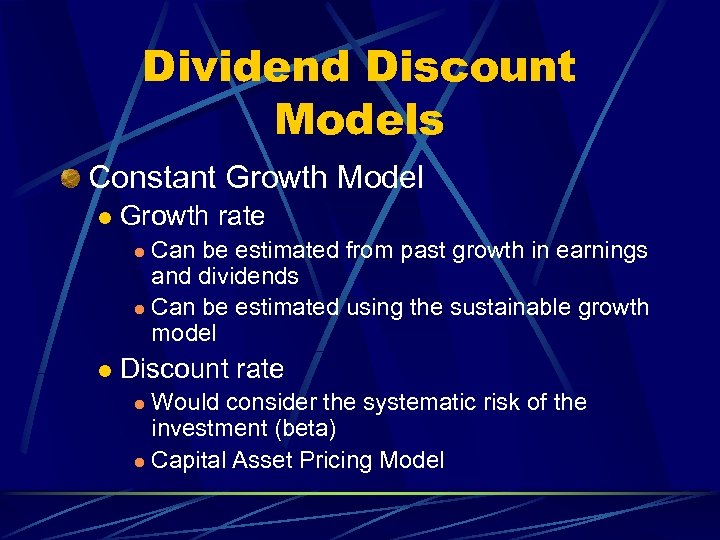 Dividend Discount Models

Constant Growth Model

Growth rate

Can be estimated from past growth in earnings and dividends

Can be estimated using the sustainable growth model

Discount rate

Would consider the systematic risk of the investment (beta)

Capital Asset Pricing Model